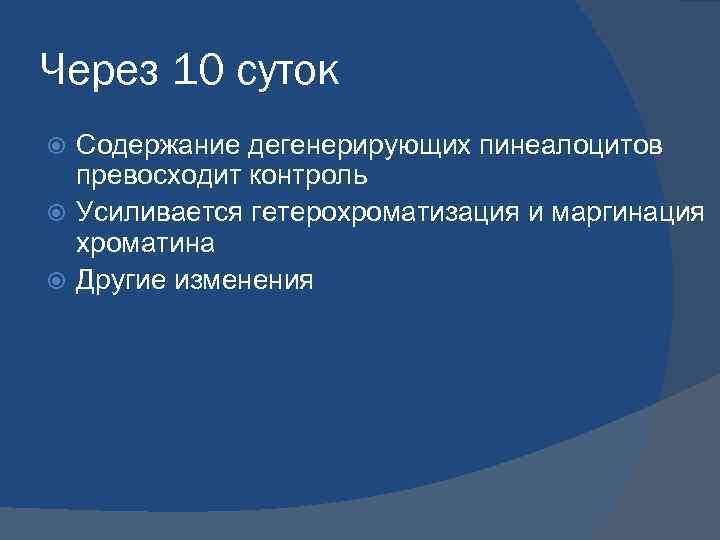 Через 10 суток

Содержание дегенерирующих пинеалоцитов превосходит контроль

Усиливается гетерохроматизация и маргинация хроматина

Другие изменения